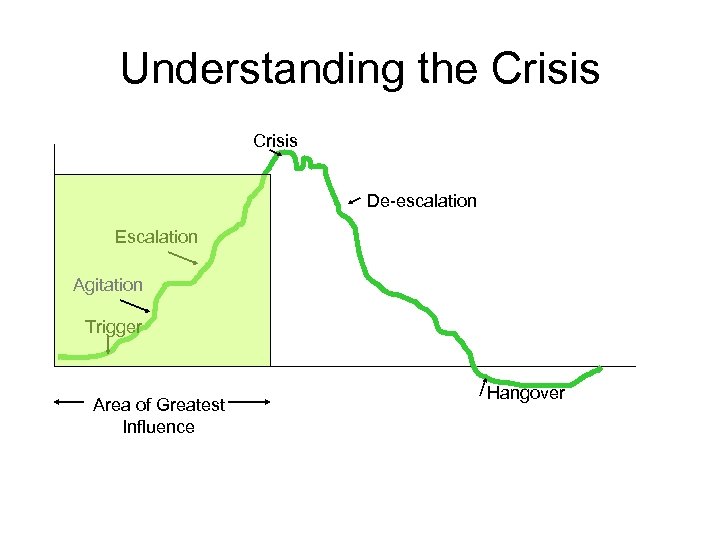 Understanding the Crisis

Crisis

De-escalation

Escalation

Agitation

Trigger

Hangover

Area of Greatest Influence